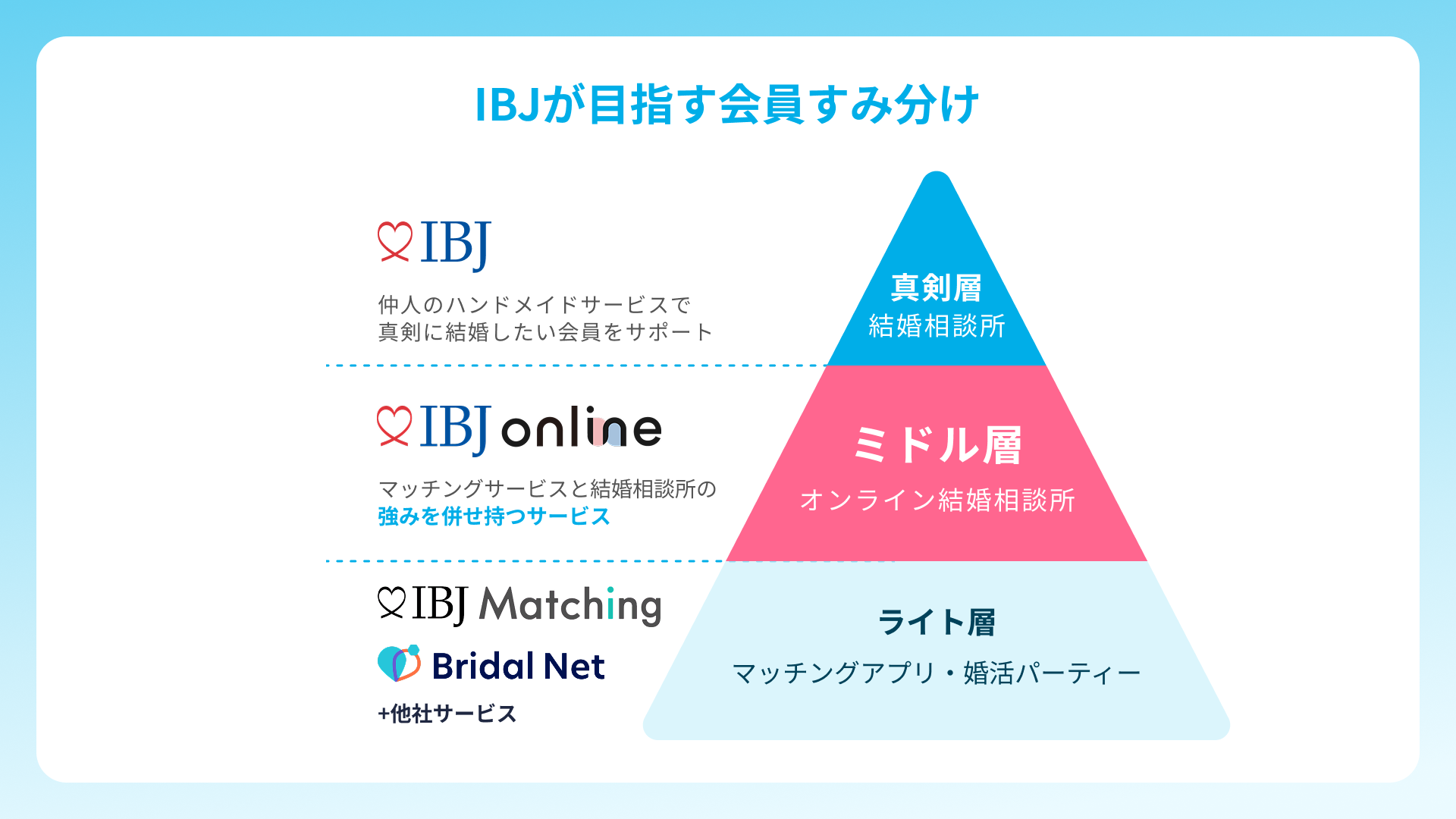 IBJが目指す会員すみ分け

IBJ

仲人のハンドメイドサービスで
真剣に結婚したい会員をサポート

真剣層
結婚相談所

IBJ online

マッチングサービスと結婚相談所の
強みを併せ持つサービス

ミドル層
オンライン結婚相談所

IBJ Matching

Bridal Net

+他社サービス

ライト層
マッチングアプリ・婚活パーティー